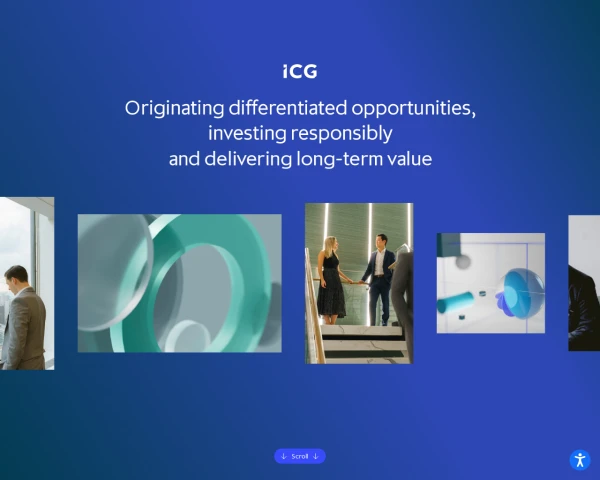 iCG

Originating differentiated opportunities, investing responsibly and delivering long-term value

↓ Scroll ↓